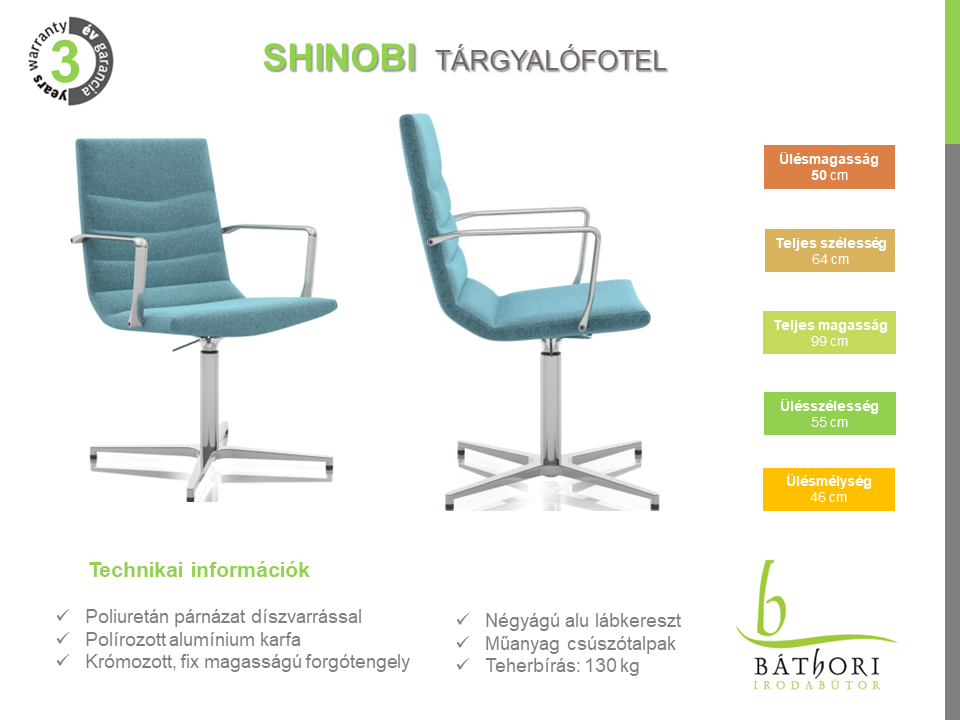 3 years warranty év garancia

SHINOBI TÁRGYALÓFOTEL

Ülésmagasság
50 cm

Teljes szélesség
64 cm

Teljes magasság
99 cm

Ülésszélesség
55 cm

Ülésmélység
46 cm

Technikai információk

✓ Poliuretán párnázat díszvarrással
✓ Polírozott alumínium karfa
✓ Krómozott, fix magasságú forgótengely

✓ Négyágú alu lábkereszt
✓ Műanyag csúszótalpak
✓ Teherbírás: 130 kg

b
BÁTHORI
IRODABÚTOR